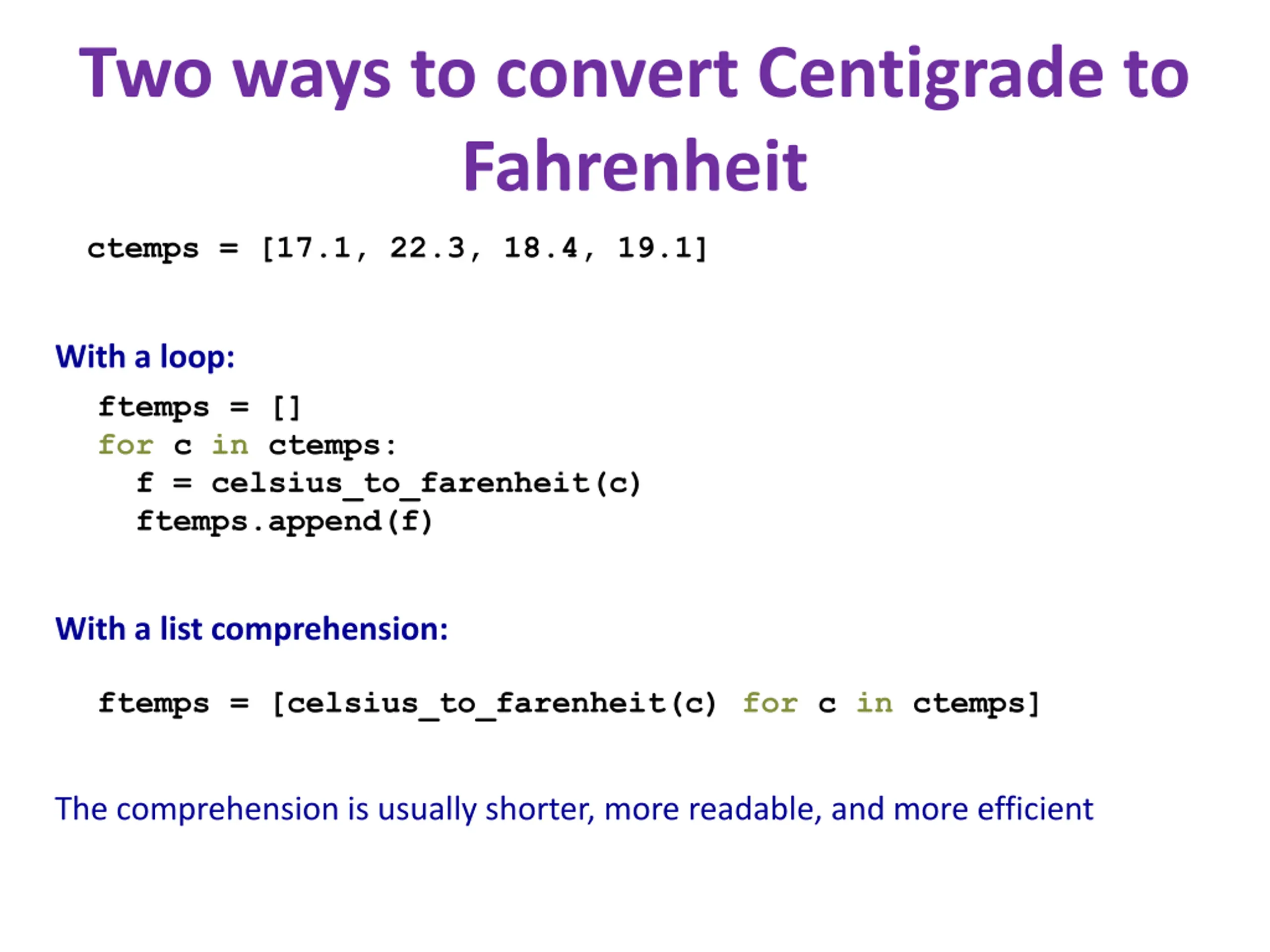 Two ways to convert Centigrade to Fahrenheit

ctemps = [17.1, 22.3, 18.4, 19.1]

With a loop:

ftemps = []
for c in ctemps:
  f = celsius_to_farenheit(c)
  ftemps.append(f)

With a list comprehension:

ftemps = [celsius_to_farenheit(c) for c in ctemps]

The comprehension is usually shorter, more readable, and more efficient